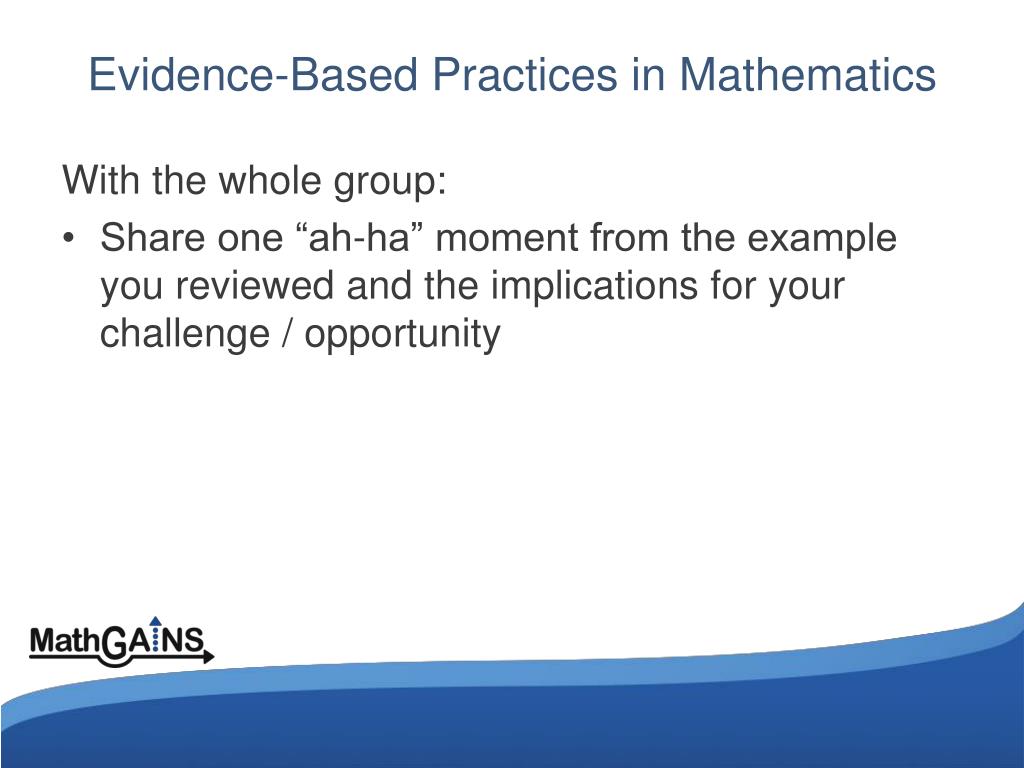 Evidence-Based Practices in Mathematics

With the whole group:

• Share one “ah-ha” moment from the example you reviewed and the implications for your challenge / opportunity

MathGAINS